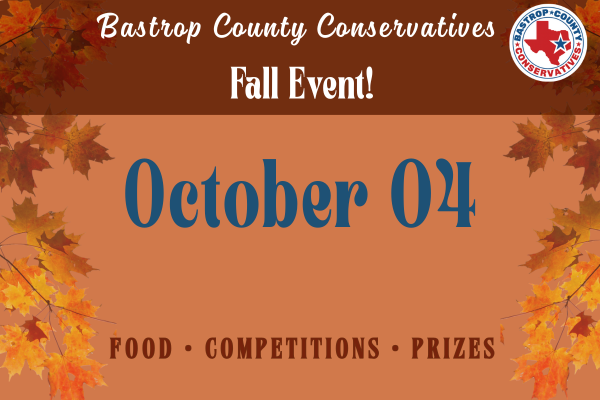 Bastrop County Conservatives

BASTROP COUNTY CONSERVATIVES

Fall Event!

October 04

FOOD • COMPETITIONS • PRIZES